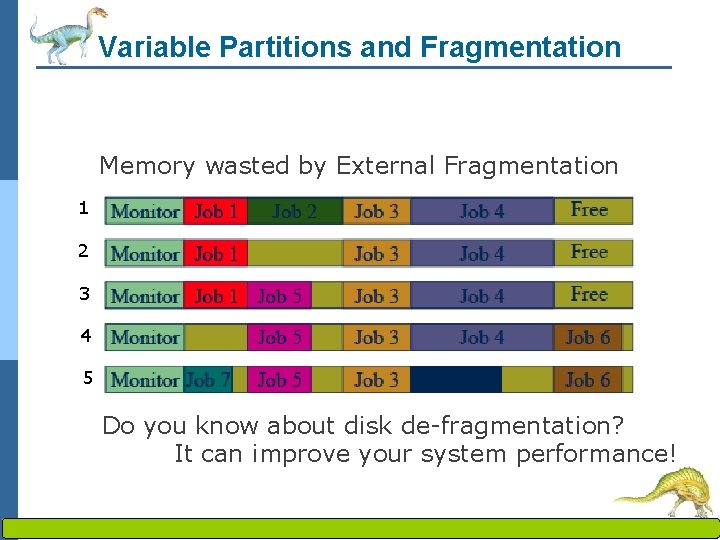 Variable Partitions and Fragmentation

Memory wasted by External Fragmentation

1 Monitor Job 1 Job 2 Job 3 Job 4 Free

2 Monitor Job 1 Job 3 Job 4 Free

3 Monitor Job 1 Job 5 Job 3 Job 4 Free

4 Monitor Job 5 Job 3 Job 4 Job 6

5 Monitor Job 7 Job 5 Job 3 Job 6

Do you know about disk de-fragmentation?
It can improve your system performance!